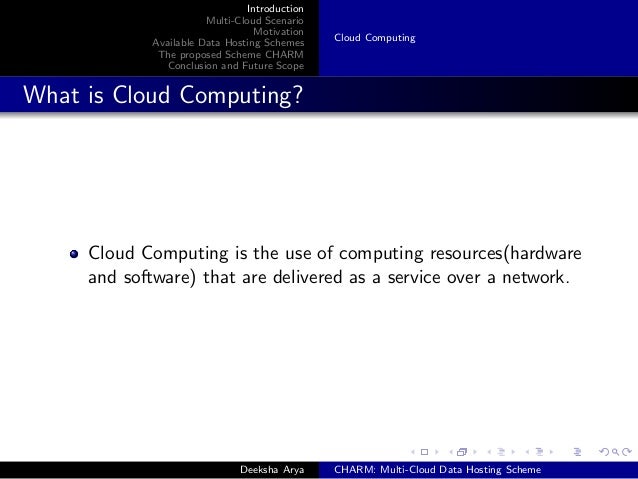 Introduction
Multi-Cloud Scenario
Motivation
Available Data Hosting Schemes
The proposed Scheme CHARM
Conclusion and Future Scope

Cloud Computing

What is Cloud Computing?

• Cloud Computing is the use of computing resources(hardware and software) that are delivered as a service over a network.

Deeksha Arya
CHARM: Multi-Cloud Data Hosting Scheme